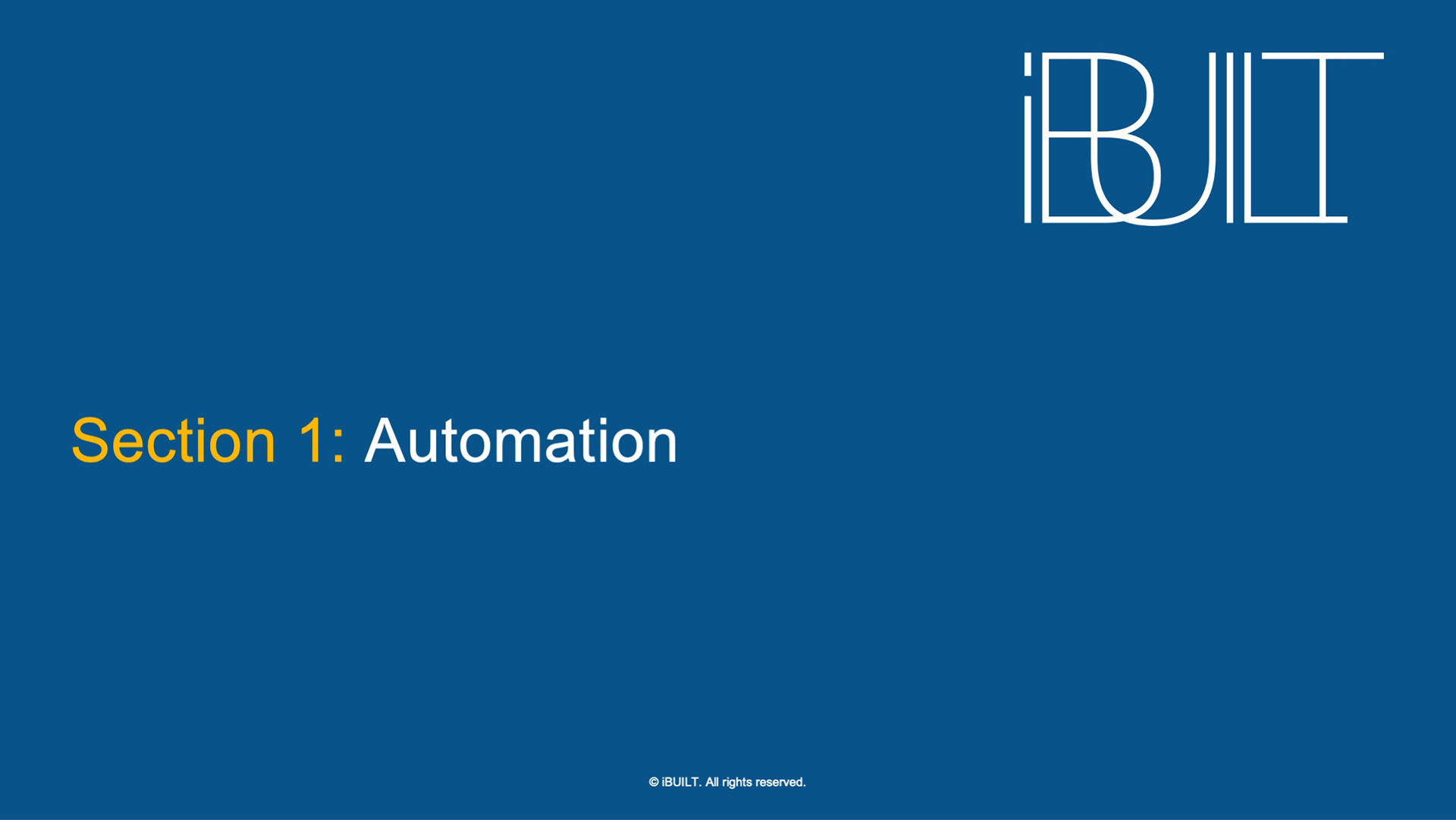 iBUILT

Section 1: Automation

© iBUILT. All rights reserved.